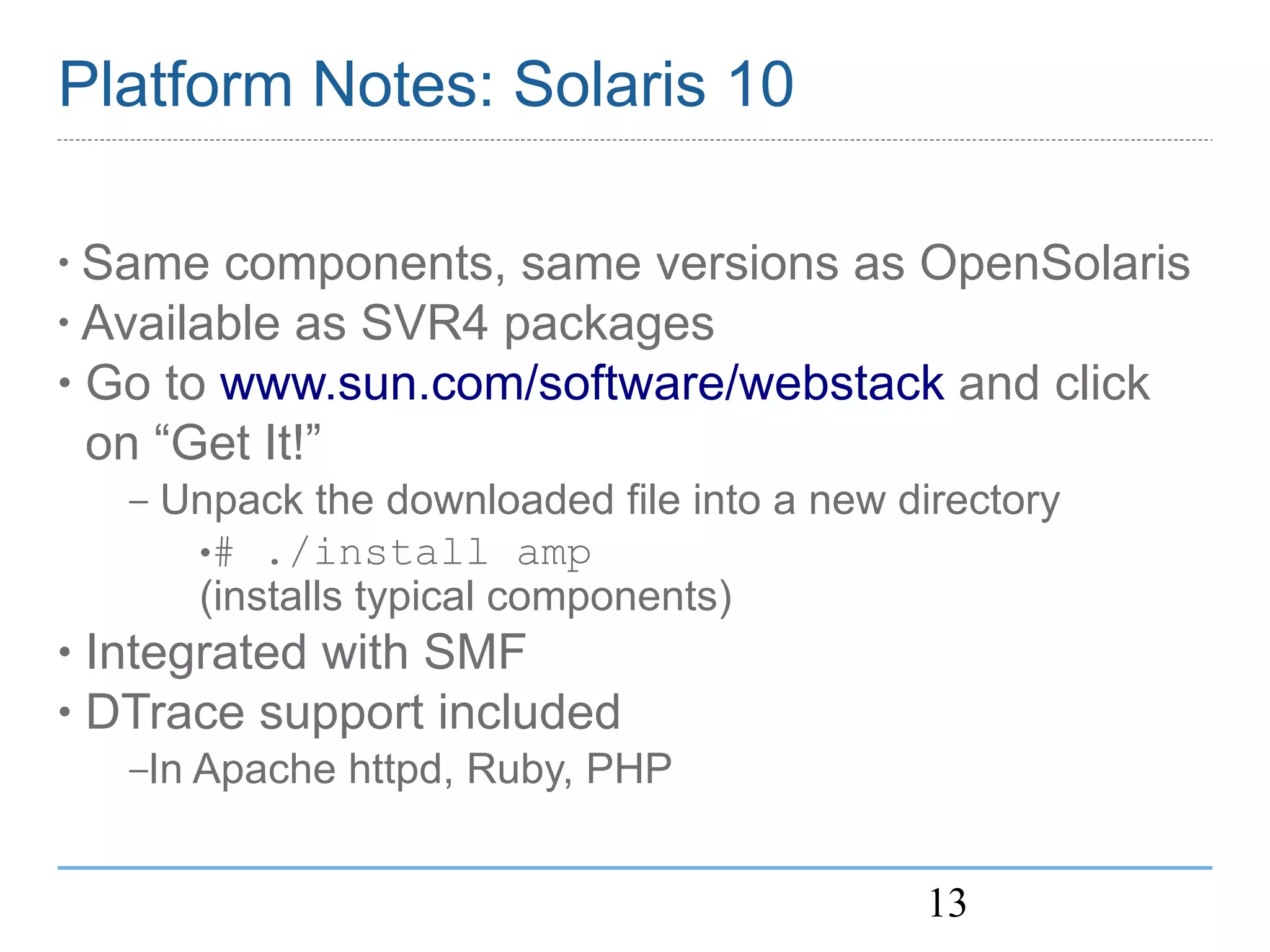 Platform Notes: Solaris 10

• Same components, same versions as OpenSolaris
• Available as SVR4 packages
• Go to www.sun.com/software/webstack and click on “Get It!”
– Unpack the downloaded file into a new directory
•# ./install amp
(installs typical components)
• Integrated with SMF
• DTrace support included
–In Apache httpd, Ruby, PHP

13